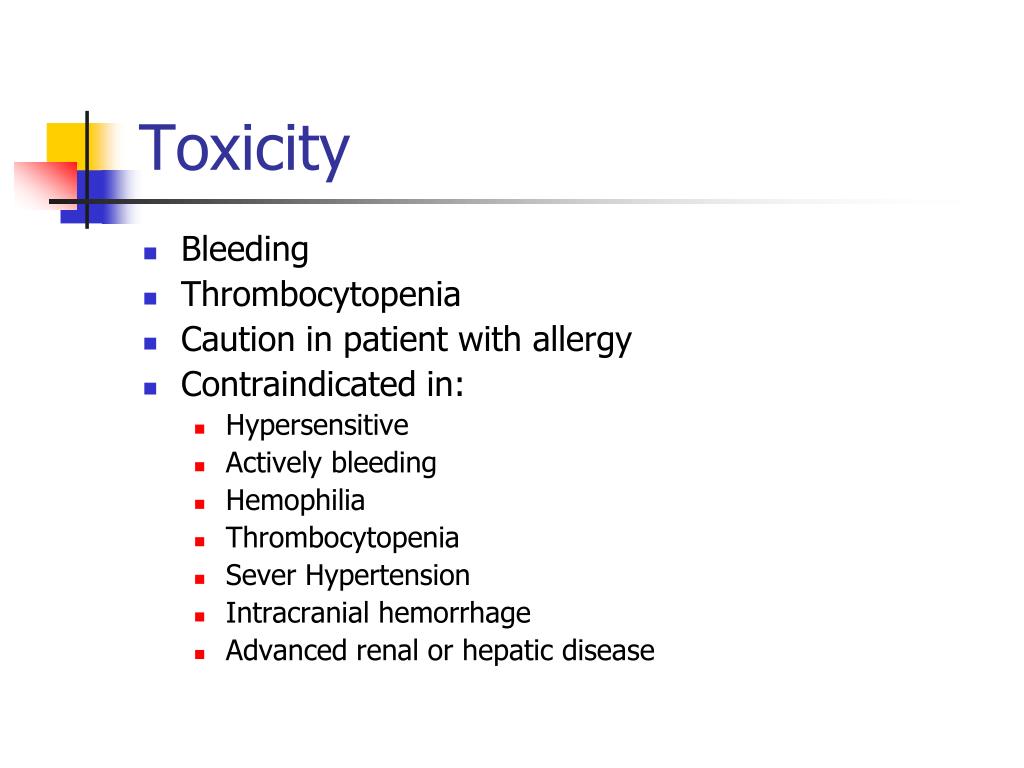 Toxicity

- Bleeding
- Thrombocytopenia
- Caution in patient with allergy
- Contraindicated in:
  - Hypersensitive
  - Actively bleeding
  - Hemophilia
  - Thrombocytopenia
  - Sever Hypertension
  - Intracranial hemorrhage
  - Advanced renal or hepatic disease